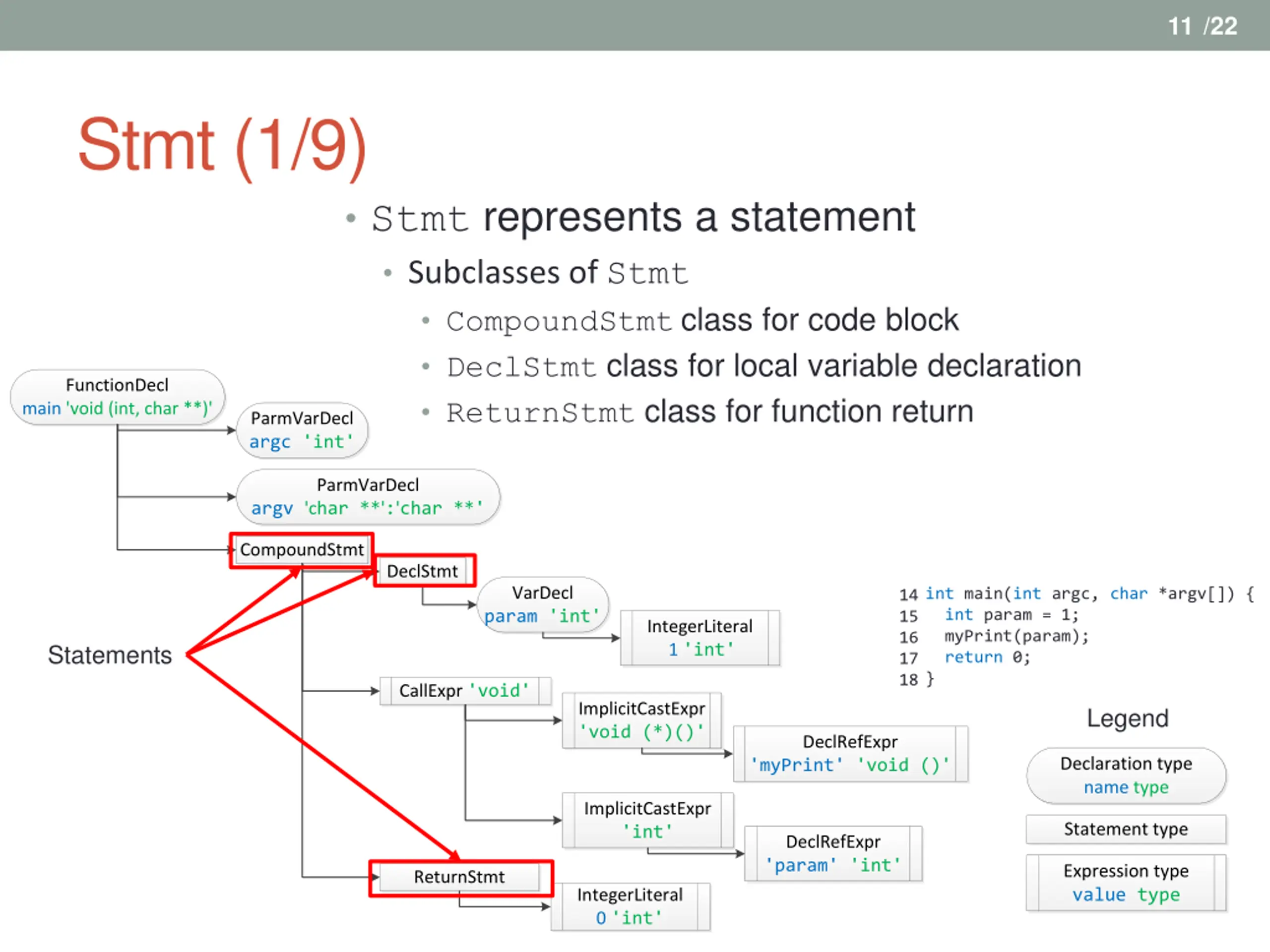 11 /22

Stmt (1/9)

• Stmt represents a statement
  • Subclasses of Stmt
    • CompoundStmt class for code block
    • DeclStmt class for local variable declaration
    • ReturnStmt class for function return

FunctionDecl
main 'void (int, char **)'

ParmVarDecl
argc 'int'

ParmVarDecl
argv 'char **':'char **'

CompoundStmt

DeclStmt

VarDecl
param 'int'

IntegerLiteral
1 'int'

Statements

CallExpr 'void'

ImplicitCastExpr
'void (*)()'

DeclRefExpr
'myPrint' 'void ()'

ImplicitCastExpr
'int'

DeclRefExpr
'param' 'int'

ReturnStmt

IntegerLiteral
0 'int'

14 int main(int argc, char *argv[]) {
15   int param = 1;
16   myPrint(param);
17   return 0;
18 }

Legend

Declaration type
name type

Statement type

Expression type
value type